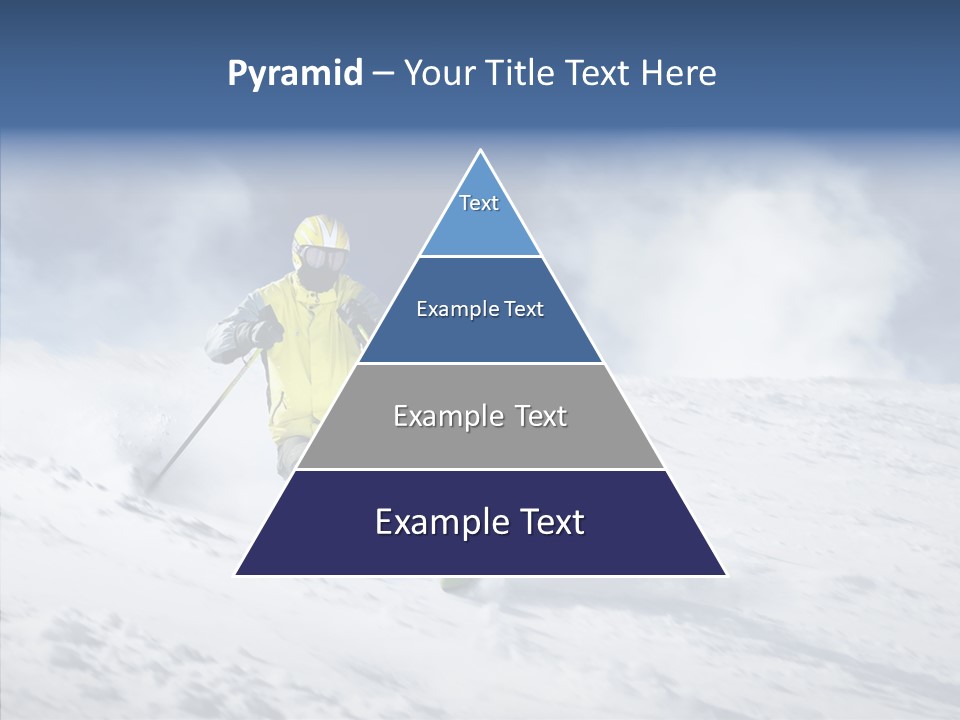 Pyramid – Your Title Text Here

Text

Example Text

Example Text

Example Text